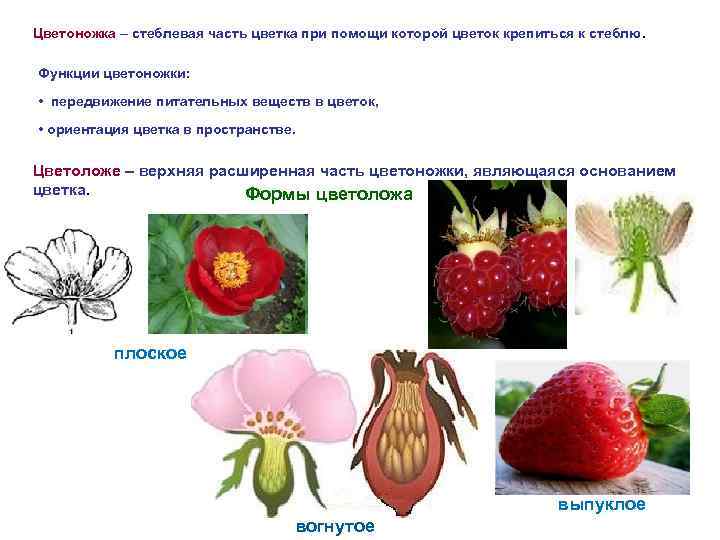 Цветоножка – стеблевая часть цветка при помощи которой цветок крепиться к стеблю.

Функции цветоножки:

• передвижение питательных веществ в цветок,

• ориентация цветка в пространстве.

Цветоложе – верхняя расширенная часть цветоножки, являющаяся основанием цветка.

Формы цветоложа

1

плоское

вогнутое

выпуклое